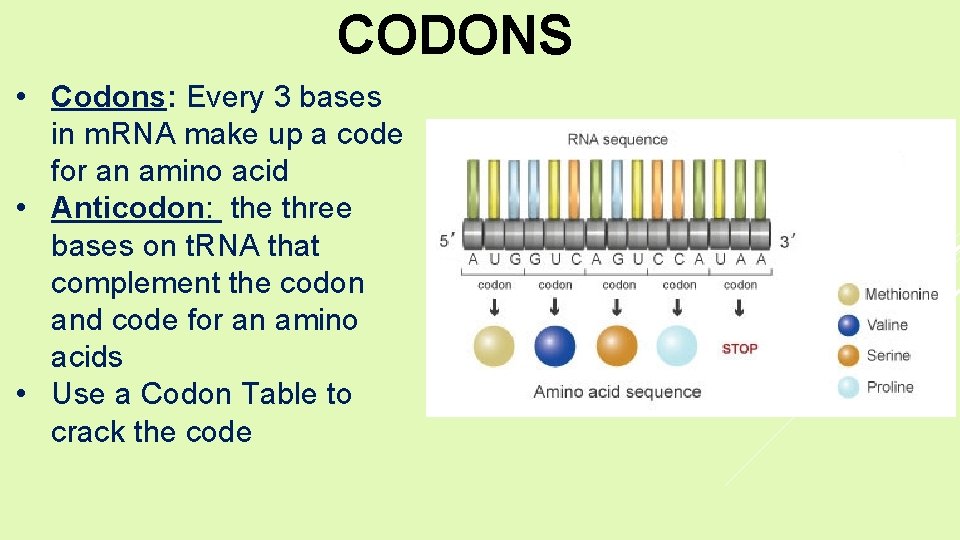 CODONS

• Codons: Every 3 bases in mRNA make up a code for an amino acid
• Anticodon: the three bases on tRNA that complement the codon and code for an amino acids
• Use a Codon Table to crack the code

RNA sequence

5′ A U G G U C A G U C C A U A A 3′

codon codon codon codon codon

STOP

Amino acid sequence

Methionine
Valine
Serine
Proline